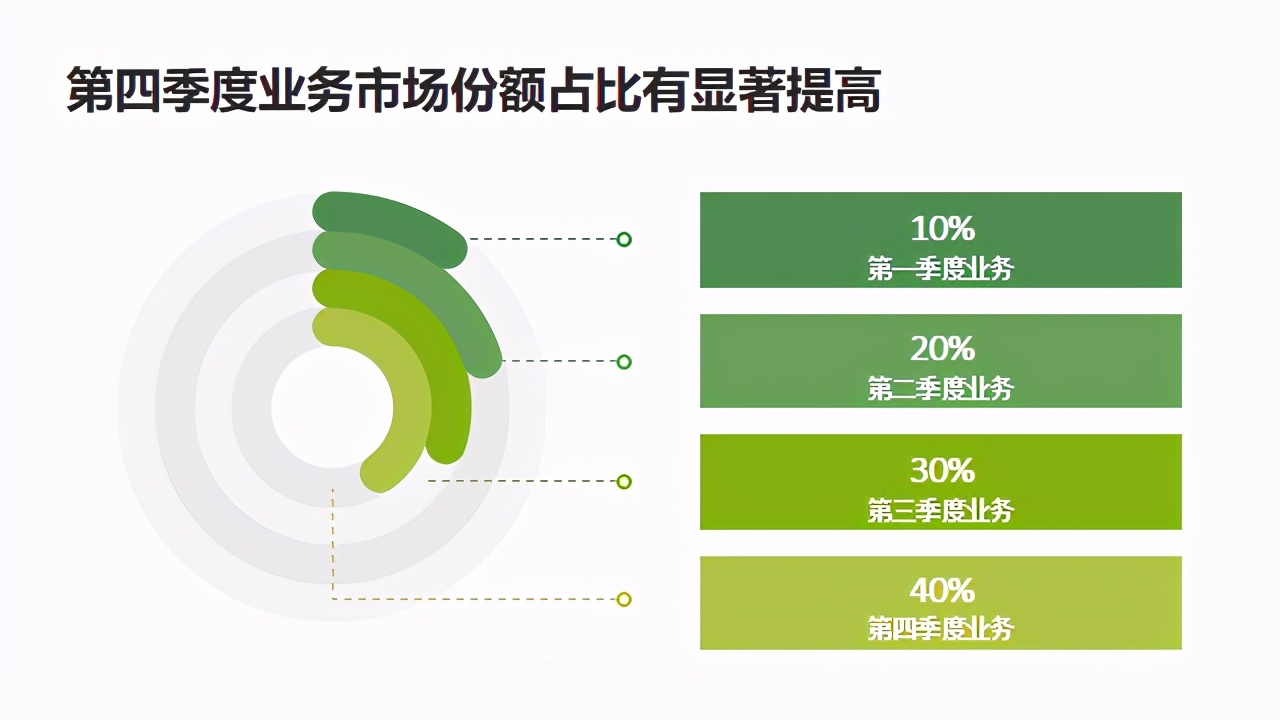 第四季度业务市场份额占比有显著提高

10%
第一季度业务

20%
第二季度业务

30%
第三季度业务

40%
第四季度业务